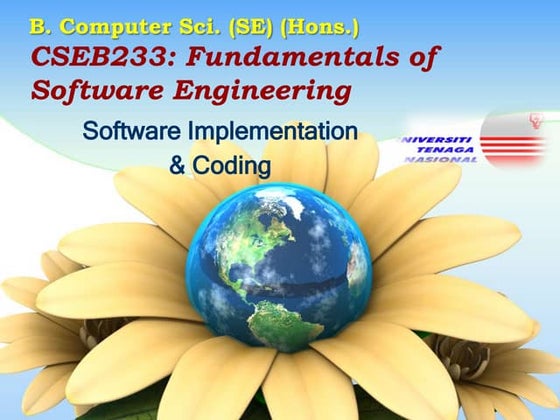 B. Computer Sci. (SE) (Hons.)
CSEB233: Fundamentals of Software Engineering

Software Implementation & Coding

NIVERSITI TENAGA NASIONAL